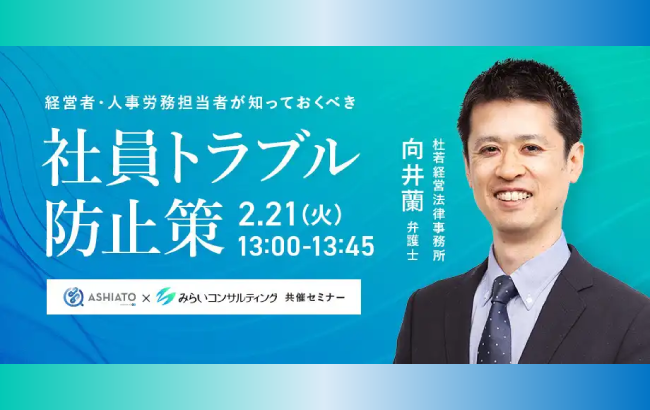 経営者・人事労務担当者が知っておくべき

社員トラブル防止策

2.21(火)
13:00-13:45

ASHIATO × みらいコンサルティング 共催セミナー

杜若経営法律事務所
向井蘭 弁護士